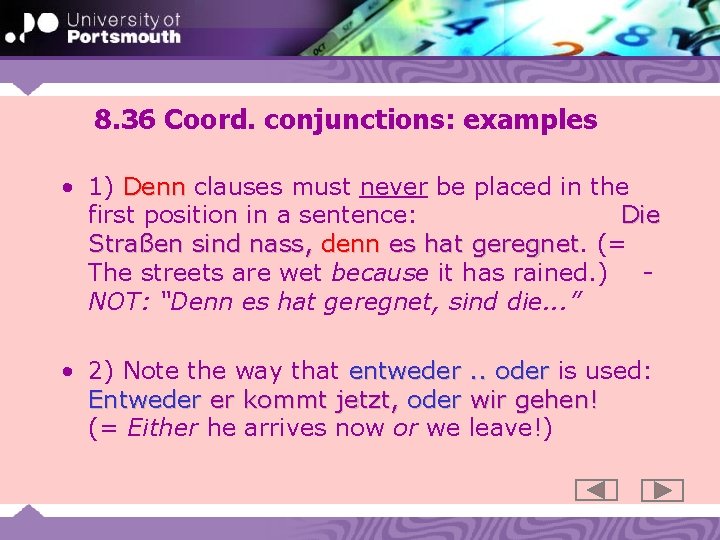 University of
Portsmouth

8.36 Coord. conjunctions: examples

• 1) Denn clauses must never be placed in the first position in a sentence: Die Straßen sind nass, denn es hat geregnet. (= The streets are wet because it has rained.) - NOT: "Denn es hat geregnet, sind die..."

• 2) Note the way that entweder .. oder is used: Entweder er kommt jetzt, oder wir gehen! (= Either he arrives now or we leave!)